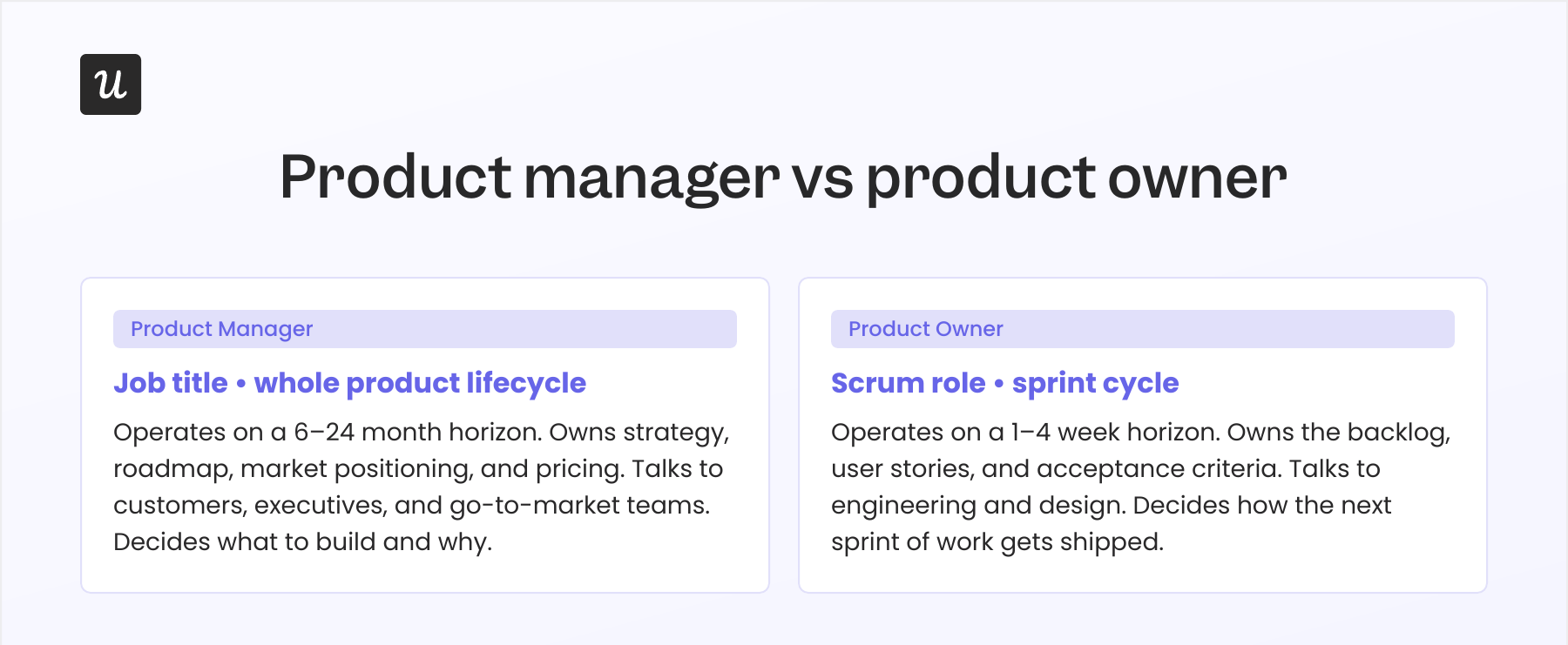 u

Product manager vs product owner

Product Manager

Job title • whole product lifecycle

Operates on a 6–24 month horizon. Owns strategy, roadmap, market positioning, and pricing. Talks to customers, executives, and go-to-market teams. Decides what to build and why.

Product Owner

Scrum role • sprint cycle

Operates on a 1–4 week horizon. Owns the backlog, user stories, and acceptance criteria. Talks to engineering and design. Decides how the next sprint of work gets shipped.